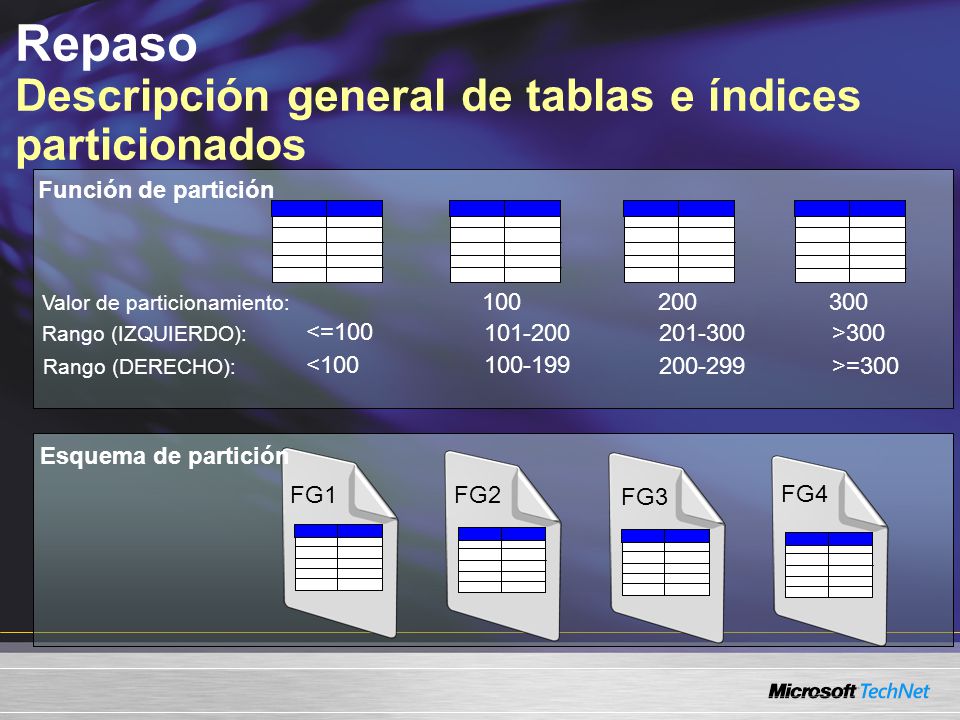 Repaso
Descripción general de tablas e índices particionados

Función de partición

Valor de particionamiento: 100 200 300
Rango (IZQUIERDO): <=100 101-200 201-300 >300
Rango (DERECHO): <100 100-199 200-299 >=300

Esquema de partición

FG1 FG2 FG3 FG4

Microsoft TechNet